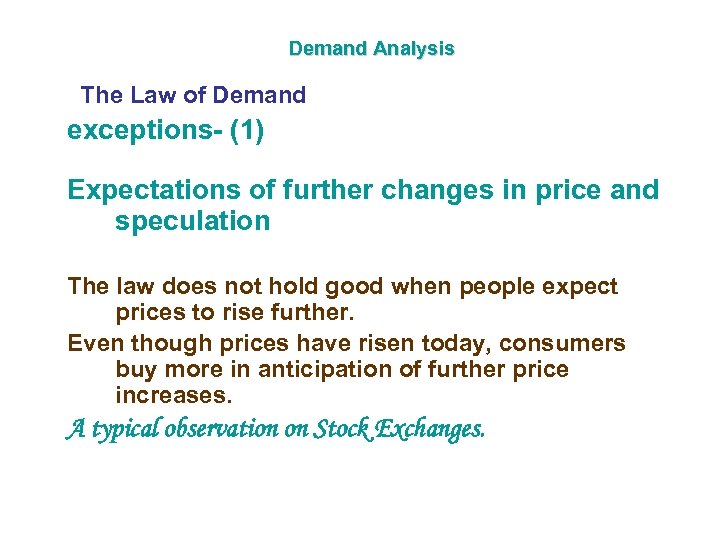 Demand Analysis

The Law of Demand

exceptions- (1)

Expectations of further changes in price and speculation

The law does not hold good when people expect prices to rise further.

Even though prices have risen today, consumers buy more in anticipation of further price increases.

A typical observation on Stock Exchanges.